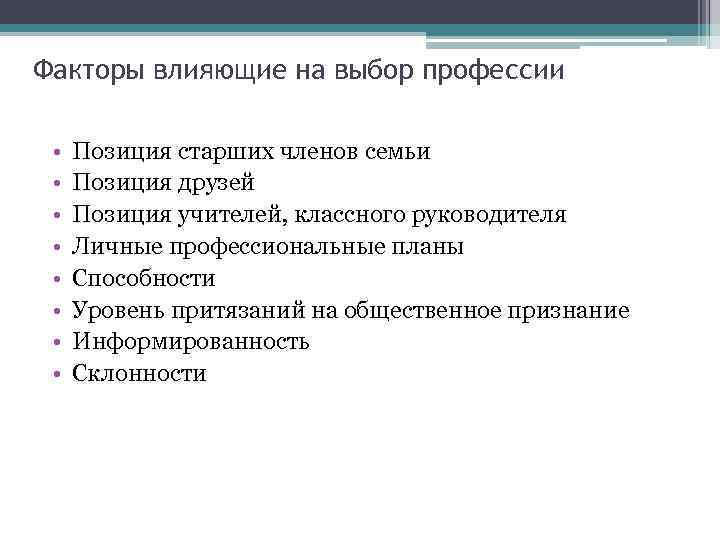 Факторы влияющие на выбор профессии

• Позиция старших членов семьи
• Позиция друзей
• Позиция учителей, классного руководителя
• Личные профессиональные планы
• Способности
• Уровень притязаний на общественное признание
• Информированность
• Склонности